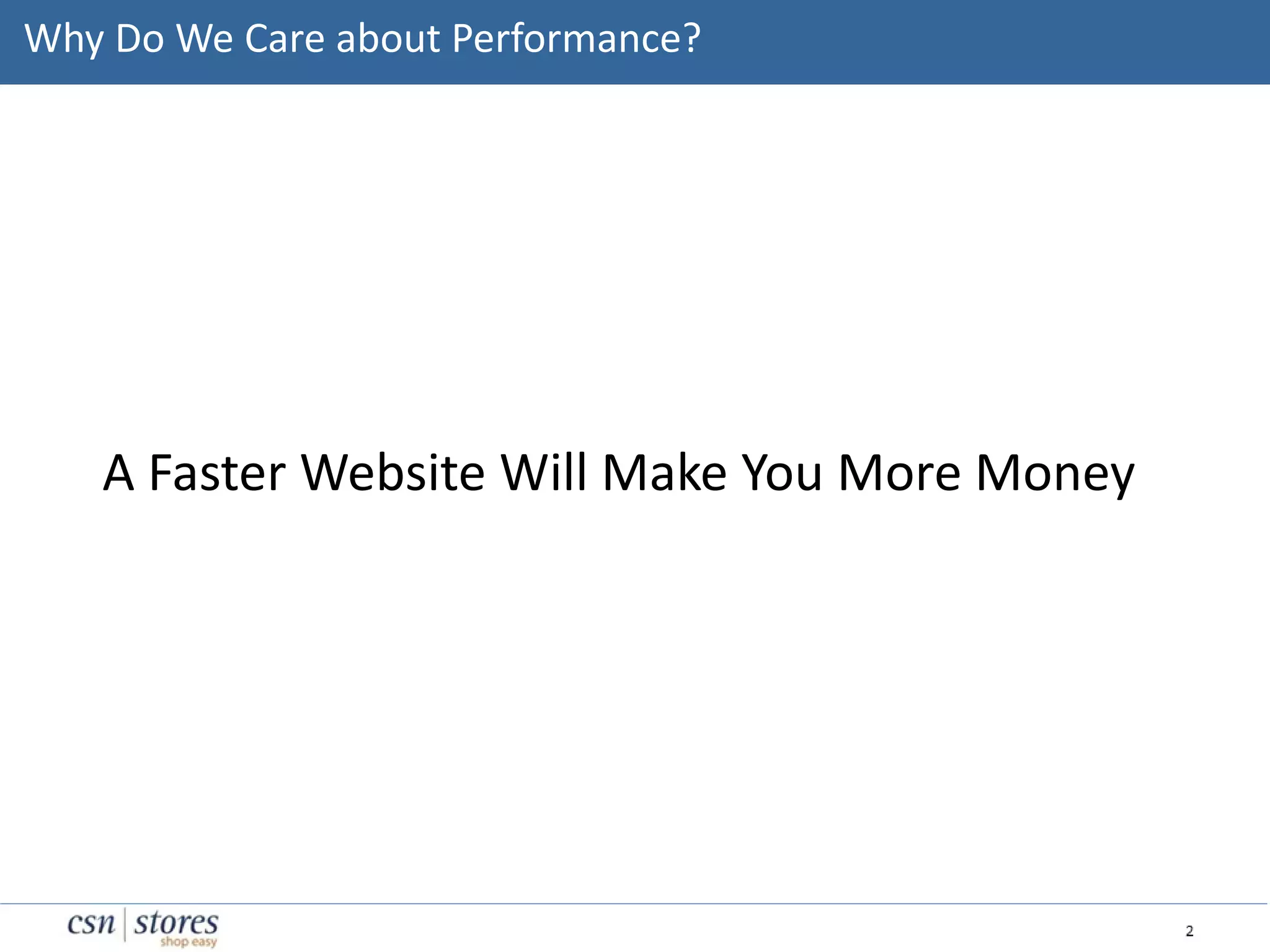 Why Do We Care about Performance?

A Faster Website Will Make You More Money

csn | stores
shop easy

2